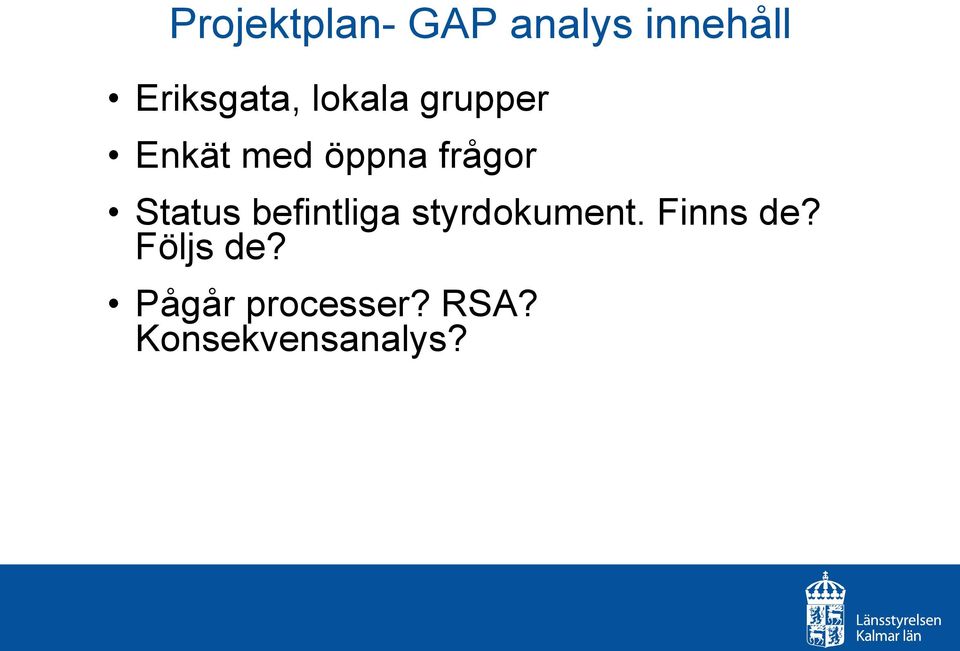 Projektplan- GAP analys innehåll

• Eriksgata, lokala grupper
• Enkät med öppna frågor
• Status befintliga styrdokument. Finns de? Följs de?
• Pågår processer? RSA? Konsekvensanalys?

Länsstyrelsen
Kalmar län